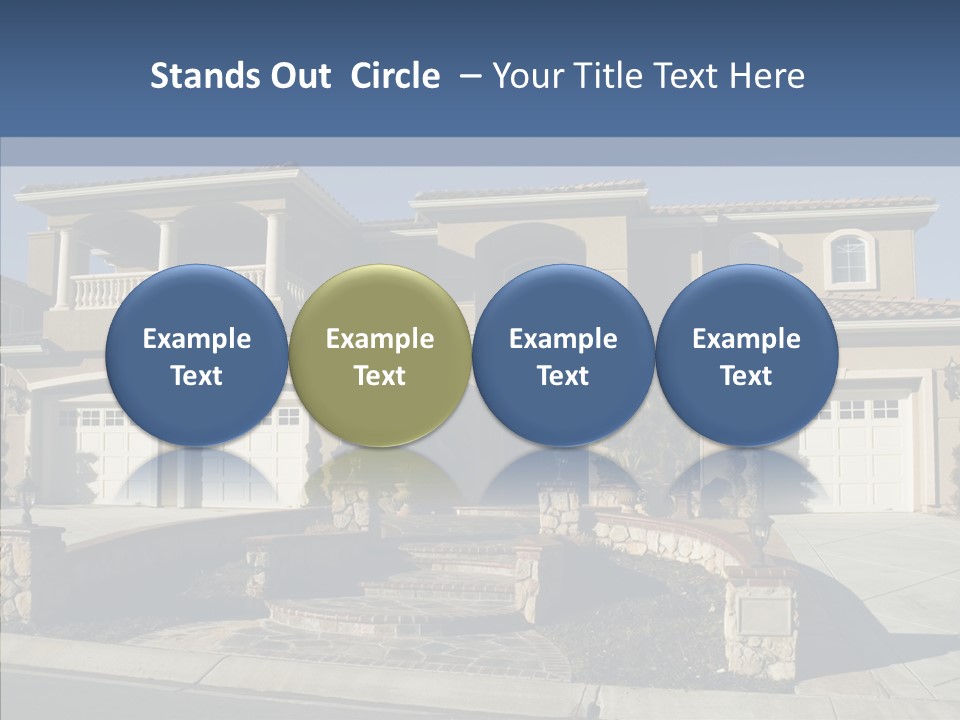 Stands Out Circle – Your Title Text Here

Example Text

Example Text

Example Text

Example Text